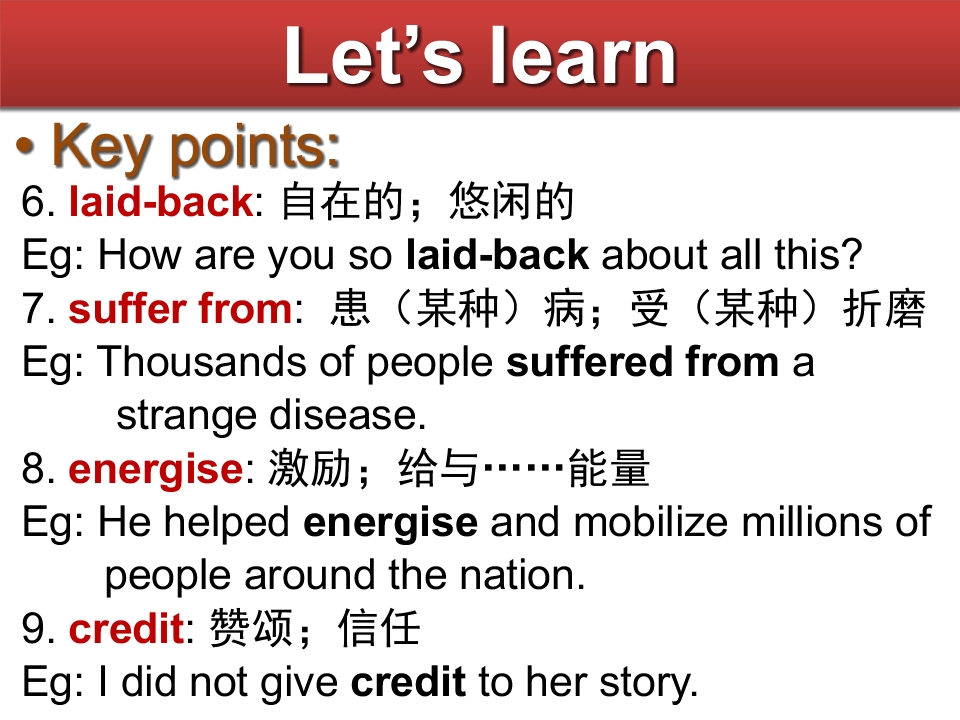 Let's learn

• Key points:

6. laid-back: 自在的；悠闲的

Eg: How are you so laid-back about all this?

7. suffer from: 患（某种）病；受（某种）折磨

Eg: Thousands of people suffered from a strange disease.

8. energise: 激励；给与……能量

Eg: He helped energise and mobilize millions of people around the nation.

9. credit: 赞颂；信任

Eg: I did not give credit to her story.